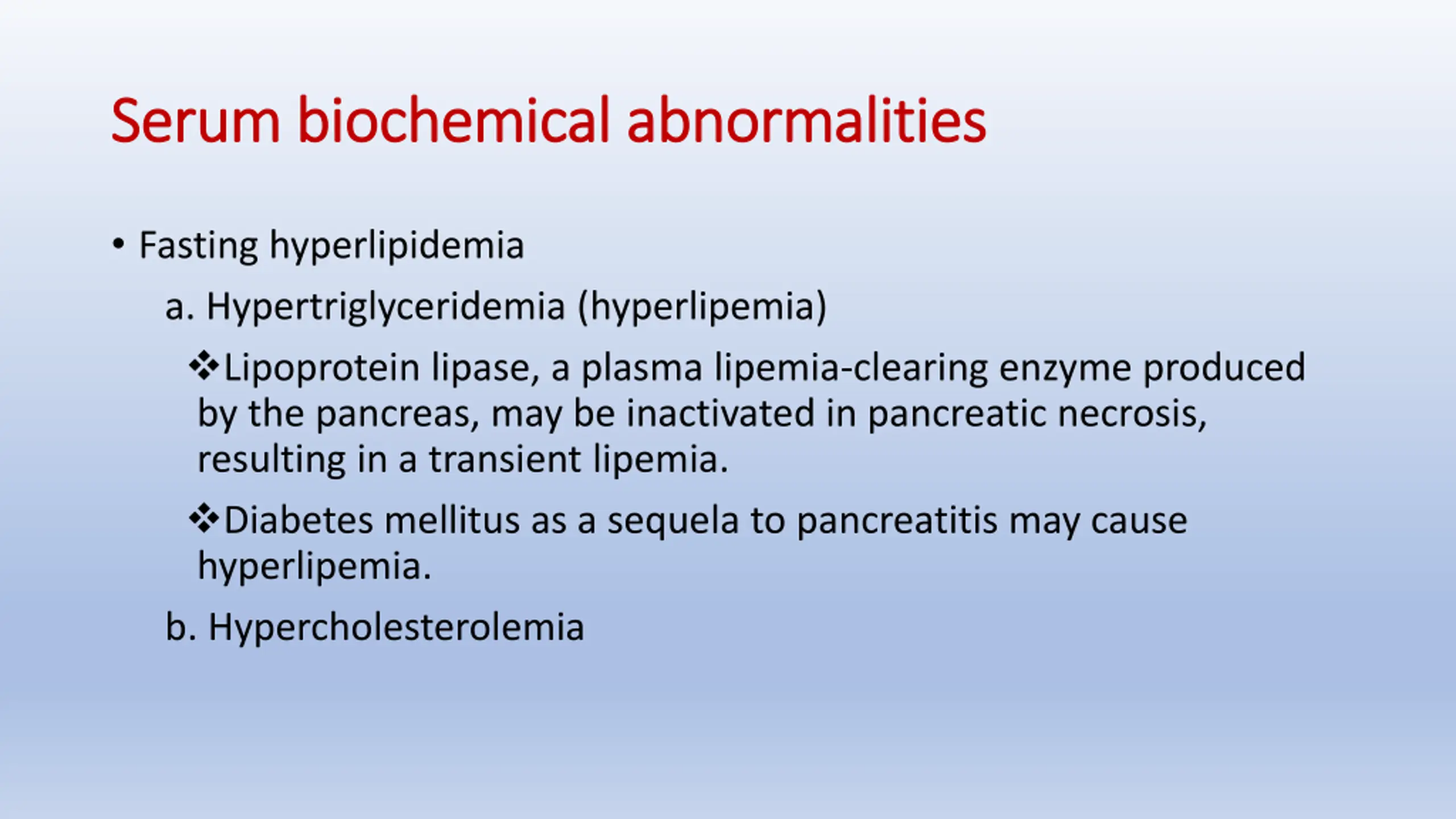 Serum biochemical abnormalities

• Fasting hyperlipidemia

a. Hypertriglyceridemia (hyperlipemia)

❖Lipoprotein lipase, a plasma lipemia-clearing enzyme produced by the pancreas, may be inactivated in pancreatic necrosis, resulting in a transient lipemia.

❖Diabetes mellitus as a sequela to pancreatitis may cause hyperlipemia.

b. Hypercholesterolemia